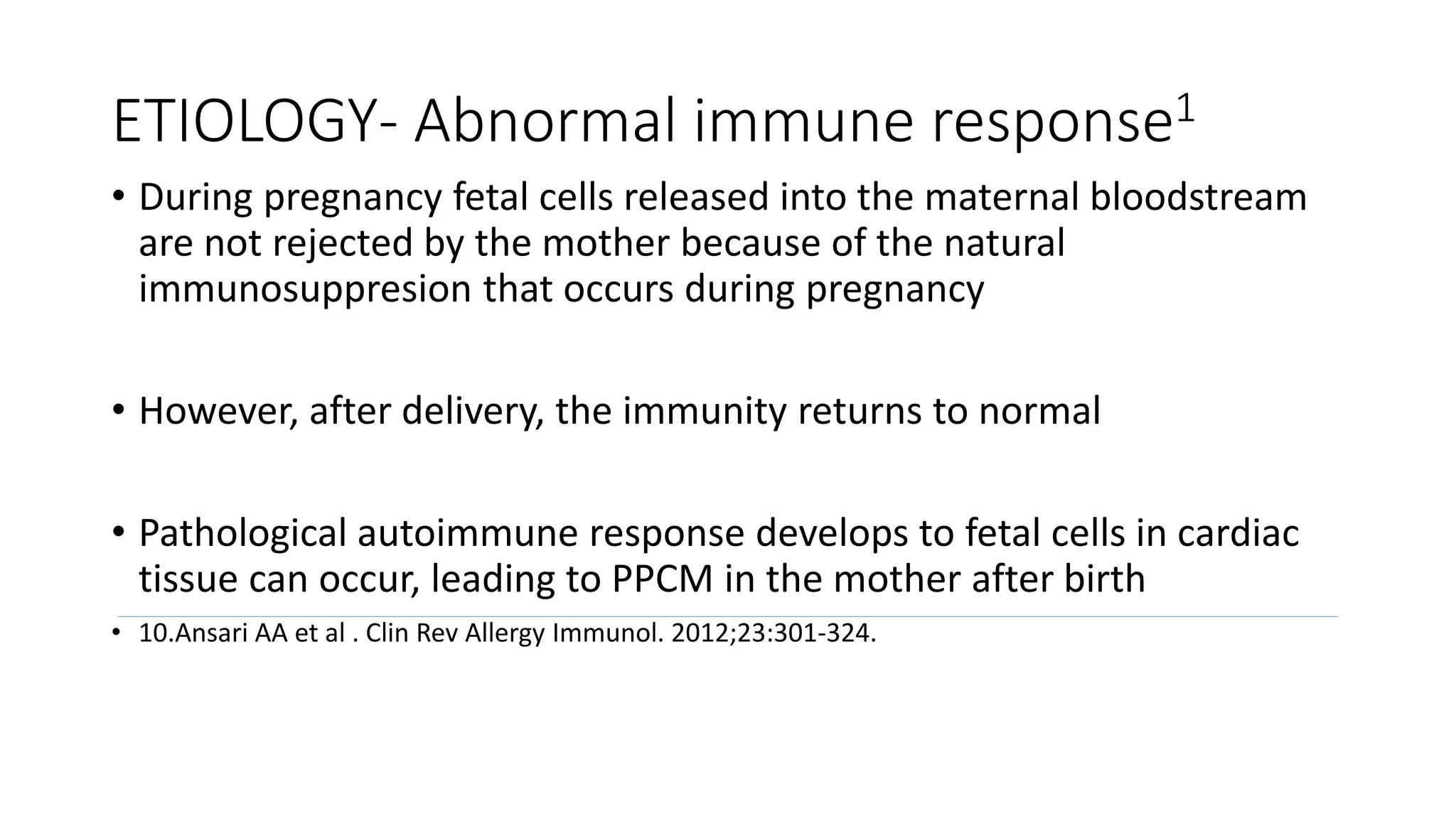 ETIOLOGY- Abnormal immune response$^1$

• During pregnancy fetal cells released into the maternal bloodstream are not rejected by the mother because of the natural immunosuppresion that occurs during pregnancy

• However, after delivery, the immunity returns to normal

• Pathological autoimmune response develops to fetal cells in cardiac tissue can occur, leading to PPCM in the mother after birth

• 10.Ansari AA et al . Clin Rev Allergy Immunol. 2012;23:301-324.